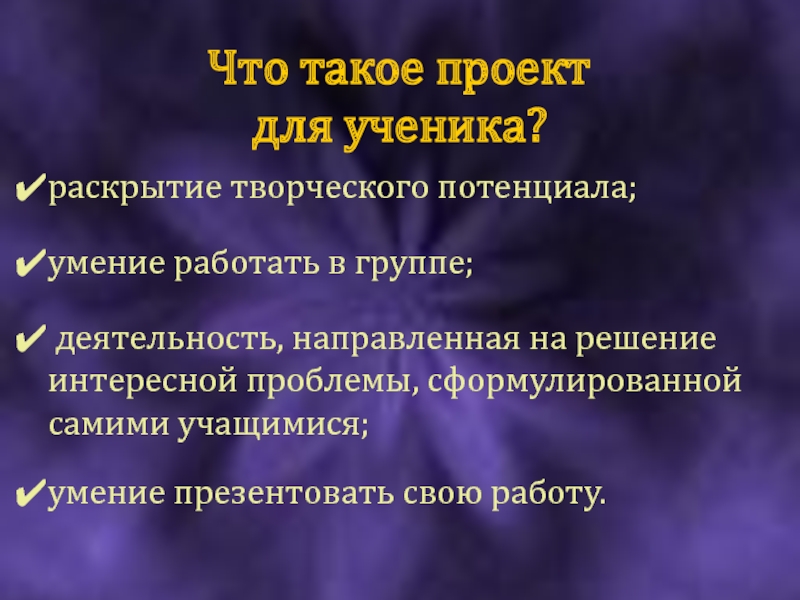 Что такое проект для ученика?

✔раскрытие творческого потенциала;

✔умение работать в группе;

✔ деятельность, направленная на решение интересной проблемы, сформулированной самими учащимися;

✔умение презентовать свою работу.